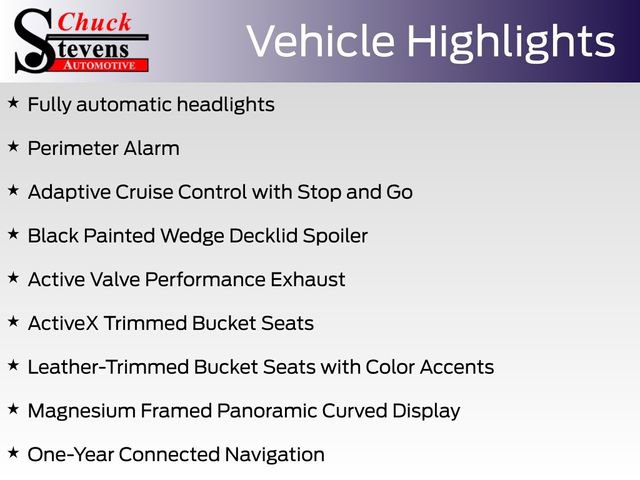 Chuck Stevens AUTOMOTIVE

Vehicle Highlights

★ Fully automatic headlights

★ Perimeter Alarm

★ Adaptive Cruise Control with Stop and Go

★ Black Painted Wedge Decklid Spoiler

★ Active Valve Performance Exhaust

★ ActiveX Trimmed Bucket Seats

★ Leather-Trimmed Bucket Seats with Color Accents

★ Magnesium Framed Panoramic Curved Display

★ One-Year Connected Navigation